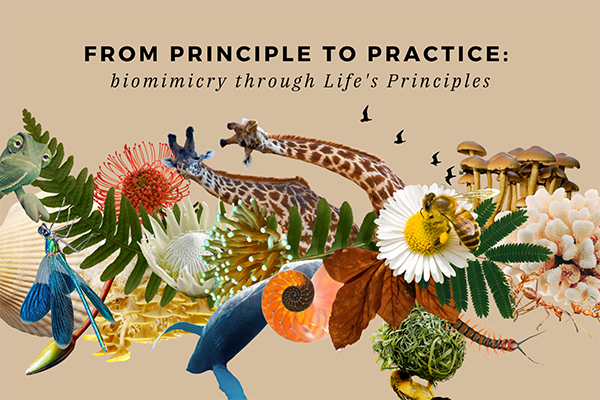 FROM PRINCIPLE TO PRACTICE:
biomimicry through Life's Principles